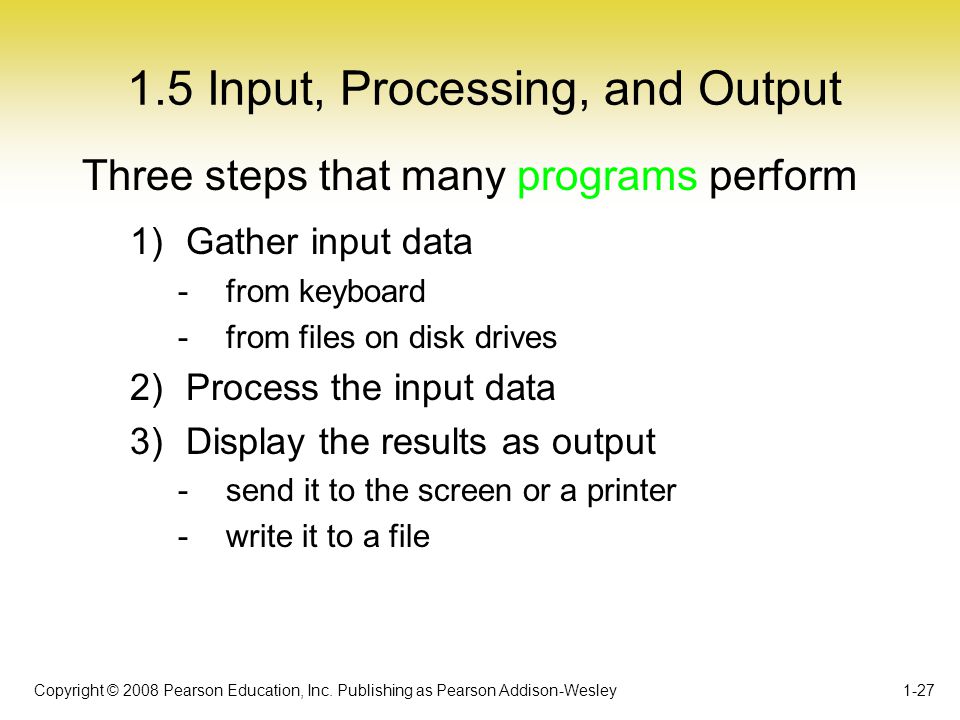 1.5 Input, Processing, and Output

Three steps that many programs perform

1) Gather input data
- from keyboard
- from files on disk drives
2) Process the input data
3) Display the results as output
- send it to the screen or a printer
- write it to a file

Copyright © 2008 Pearson Education, Inc. Publishing as Pearson Addison-Wesley

1-27